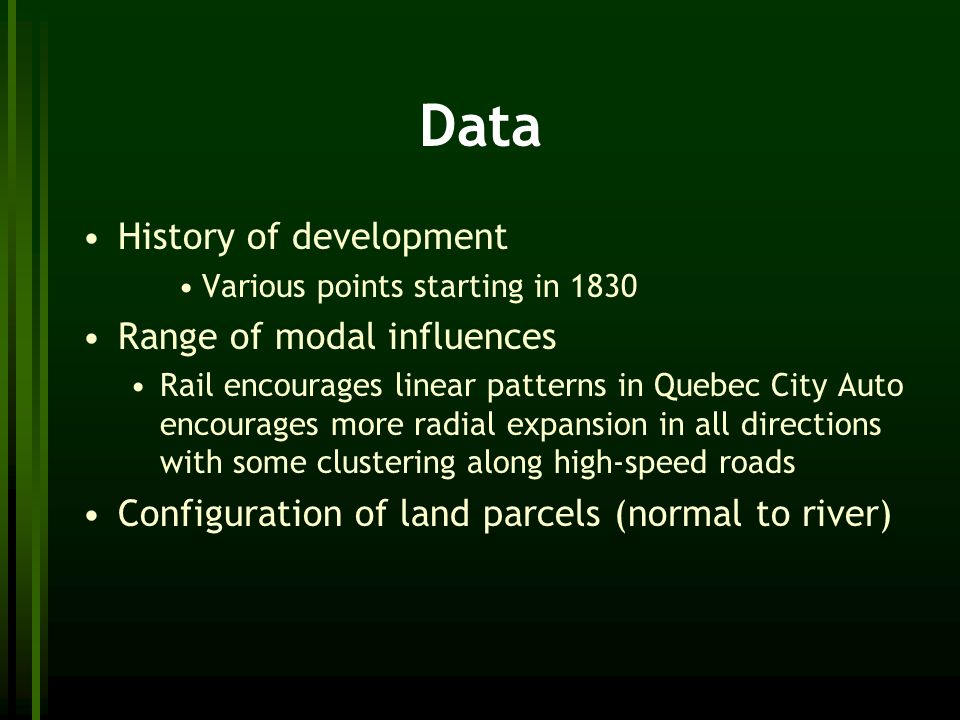 Data

• History of development
  • Various points starting in 1830
• Range of modal influences
  • Rail encourages linear patterns in Quebec City Auto encourages more radial expansion in all directions with some clustering along high-speed roads
• Configuration of land parcels (normal to river)